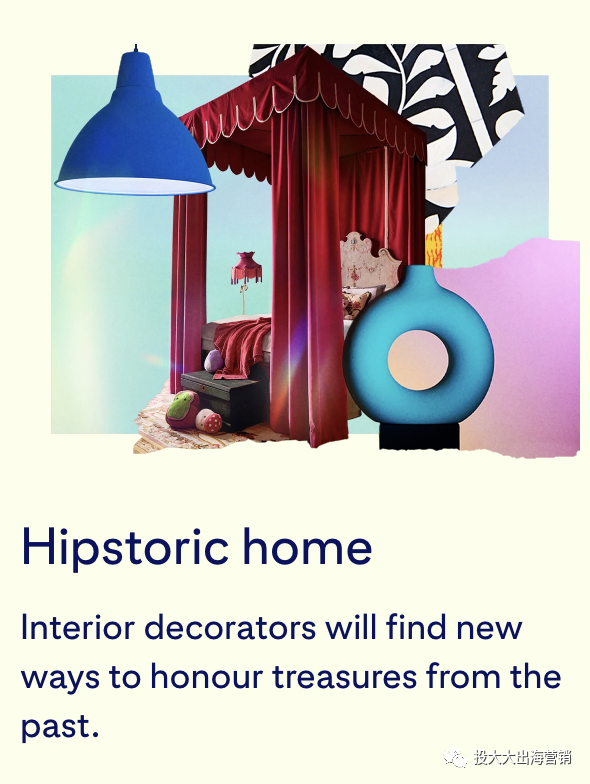 Hipstoric home

Interior decorators will find new ways to honour treasures from the past.

投大大出海营销